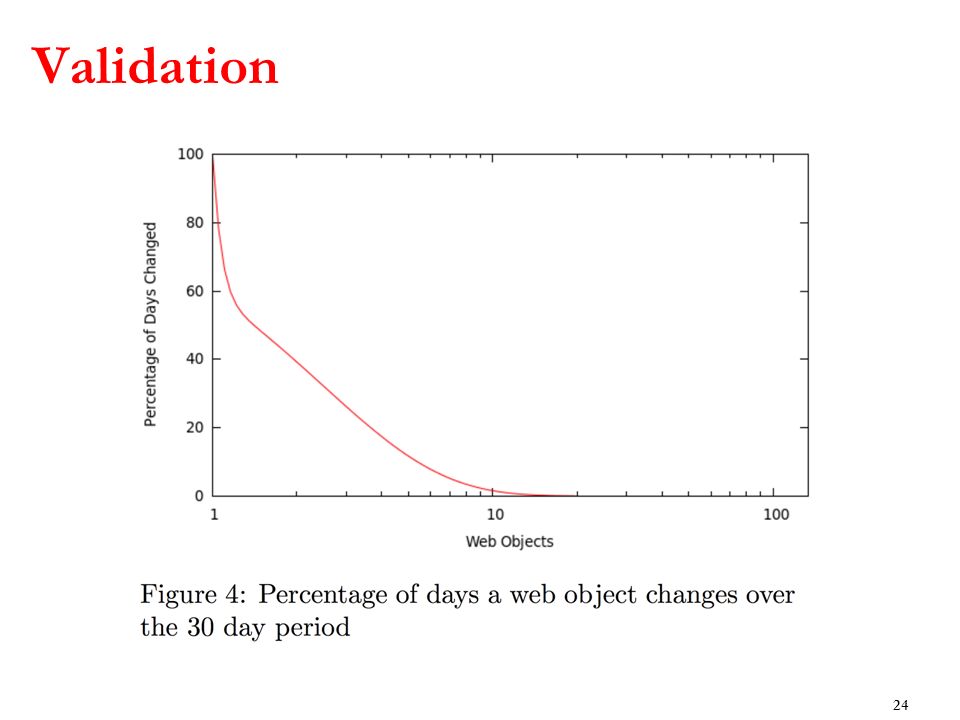 Validation

100
80
60
40
20
0
Percentage of Days Changed
1
10
100
Web Objects

Figure 4: Percentage of days a web object changes over the 30 day period

24